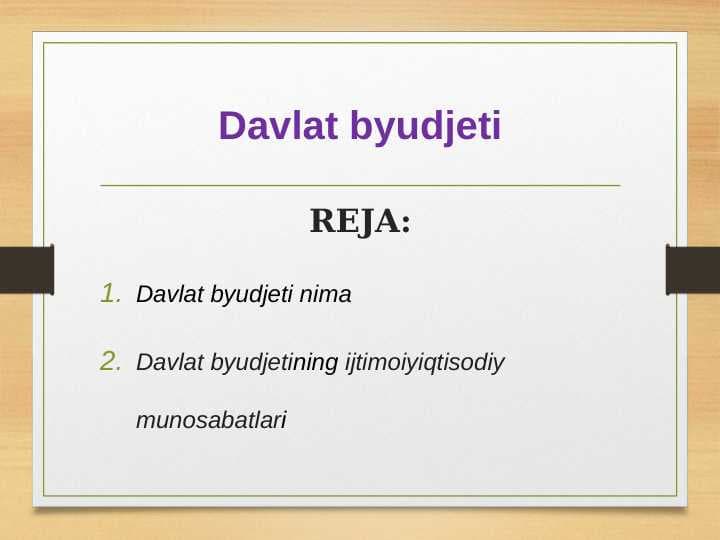 Davlat byudjeti

REJA:

1. Davlat byudjeti nima

2. Davlat byudjetining ijtimoiyiqtisodiy munosabatlari